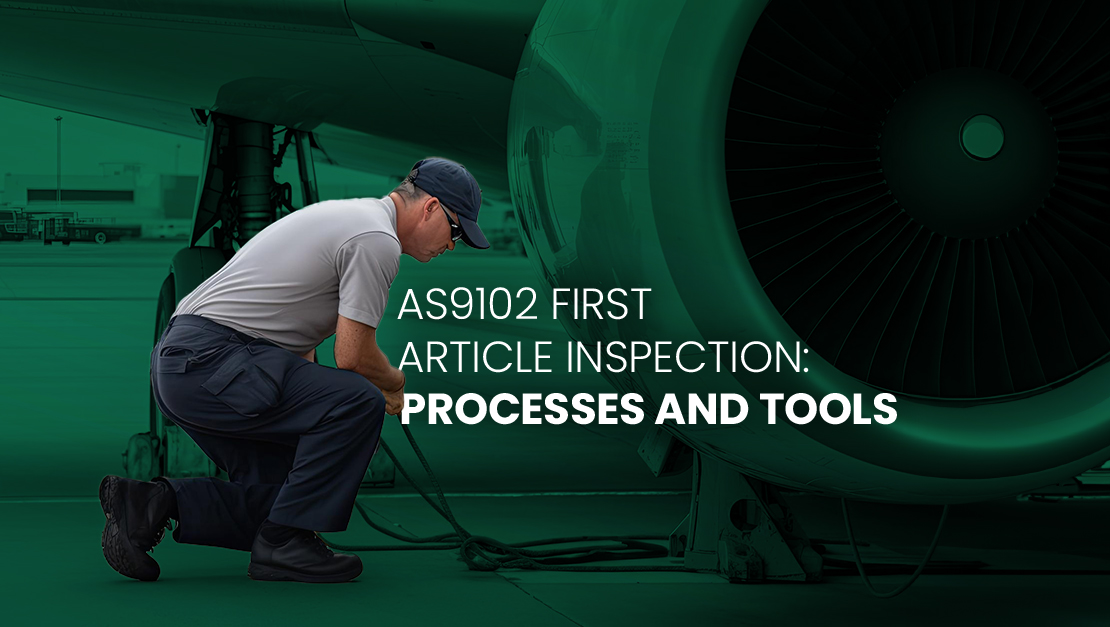 AS9102 FIRST ARTICLE INSPECTION: PROCESSES AND TOOLS